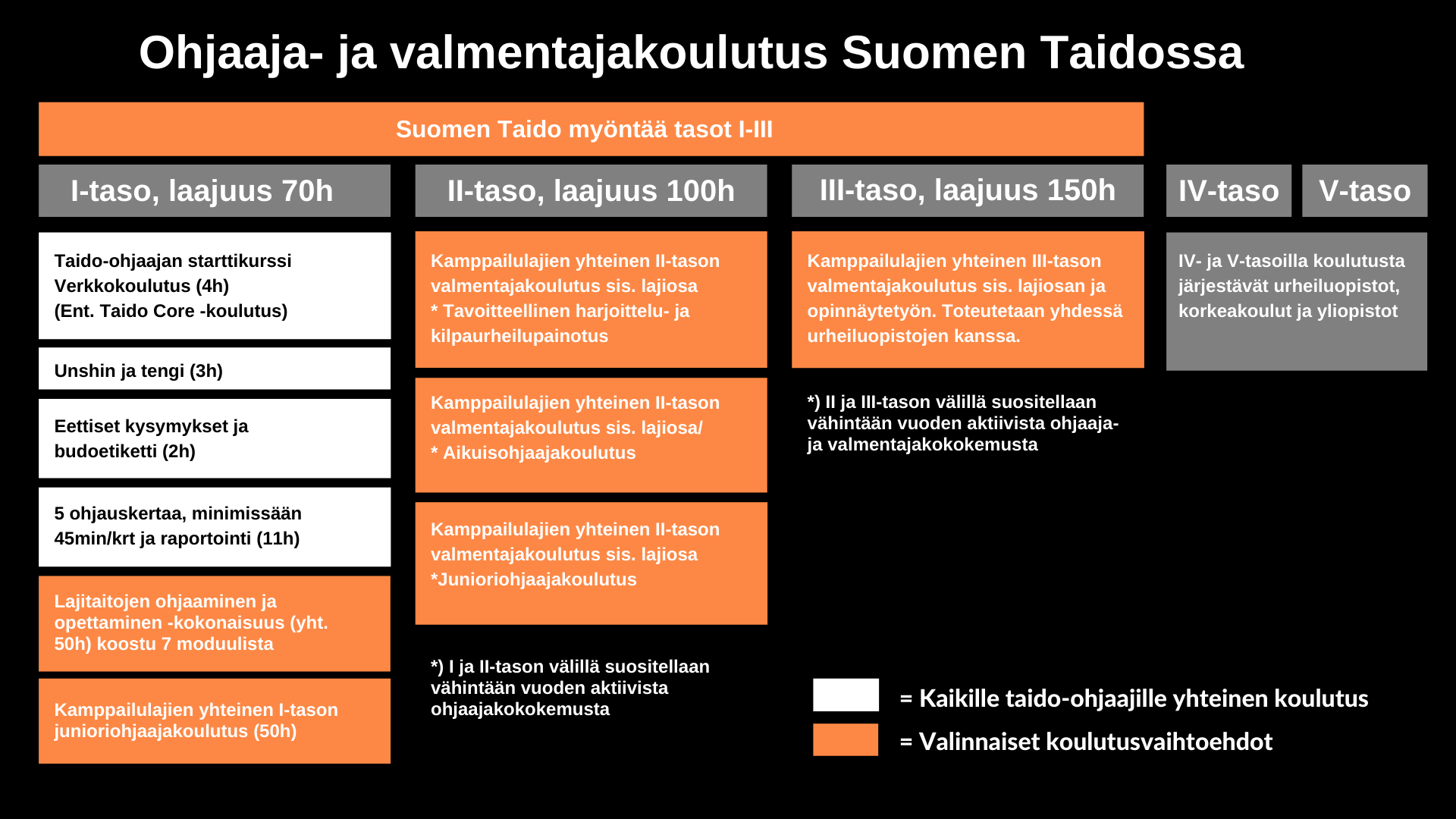 Ohjaaja- ja valmentajakoulutus Suomen Taidossa

Suomen Taido myöntää tasot I-III

I-taso, laajuus 70h

Taido-ohjaajan starttikurssi
Verkkokoulutus (4h)
(Ent. Taido Core -koulutus)

Unshin ja tengi (3h)

Eettiset kysymykset ja budoetiketti (2h)

5 ohjauskertaa, minimissään 45min/krt ja raportointi (11h)

Lajitaitojen ohjaaminen ja opettaminen -kokonaisuus (yht. 50h) koostu 7 moduulista

Kamppailulajien yhteinen I-tason junioriohjaajakoulutus (50h)

II-taso, laajuus 100h

Kamppailulajien yhteinen II-tason valmentajakoulutus sis. lajiosa
* Tavoitteellinen harjoittelu- ja kilpaurheilupainotus

Kamppailulajien yhteinen II-tason valmentajakoulutus sis. lajiosa/
* Aikuisohjaajakoulutus

Kamppailulajien yhteinen II-tason valmentajakoulutus sis. lajiosa
*Junioriohjaajakoulutus

*) I ja II-tason välillä suositellaan vähintään vuoden aktiivista ohjaajakokokemusta

III-taso, laajuus 150h

Kamppailulajien yhteinen III-tason valmentajakoulutus sis. lajiosan ja opinnäytetyön. Toteutetaan yhdessä urheiluopistojen kanssa.

*) II ja III-tason välillä suositellaan vähintään vuoden aktiivista ohjaaja- ja valmentajakokokemusta

IV-taso

V-taso

IV- ja V-tasoilla koulutusta järjestävät urheiluopistot, korkeakoulut ja yliopistot

= Kaikille taido-ohjaajille yhteinen koulutus
= Valinnaiset koulutusvaihtoehdot